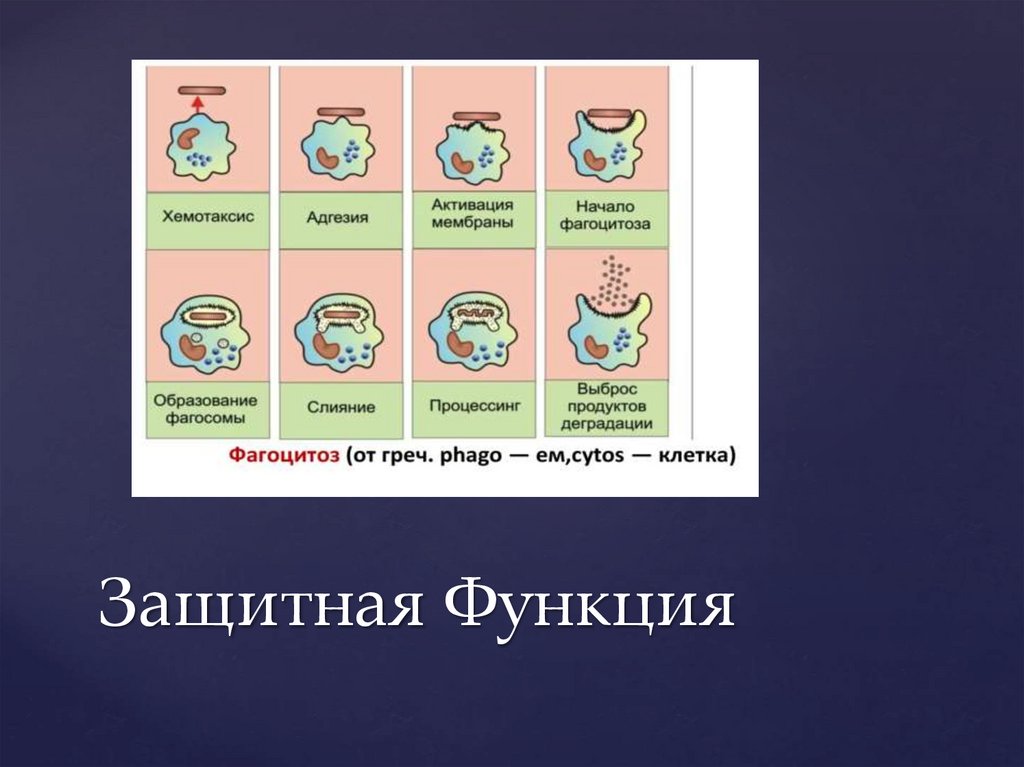 Хемотаксис

Адгезия

Активация мембраны

Начало фагоцитоза

Образование фагосомы

Слияние

Процессинг

Выброс продуктов деградации

Фагоцитоз (от греч. phago — ем,cytos — клетка)

Защитная Функция